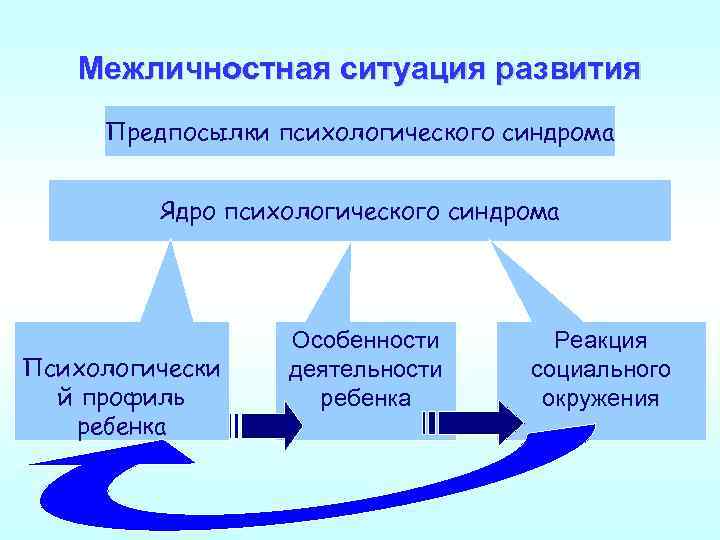 Межличностная ситуация развития

Предпосылки психологического синдрома

Ядро психологического синдрома

Психологически й профиль ребенка

Особенности деятельности ребенка

Реакция социального окружения